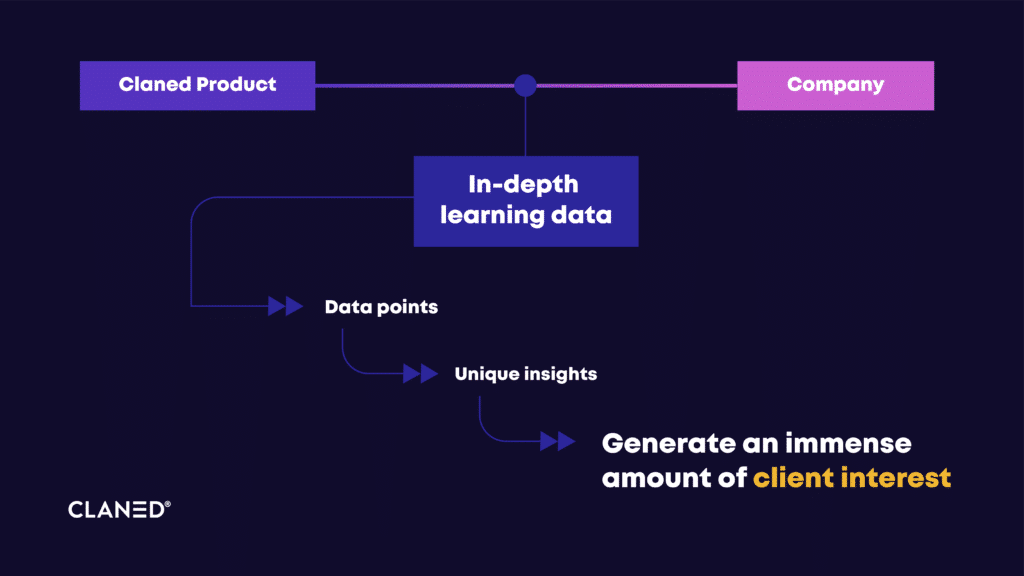 Claned Product

Company

In-depth learning data

Data points

Unique insights

Generate an immense amount of client interest

CLANED®